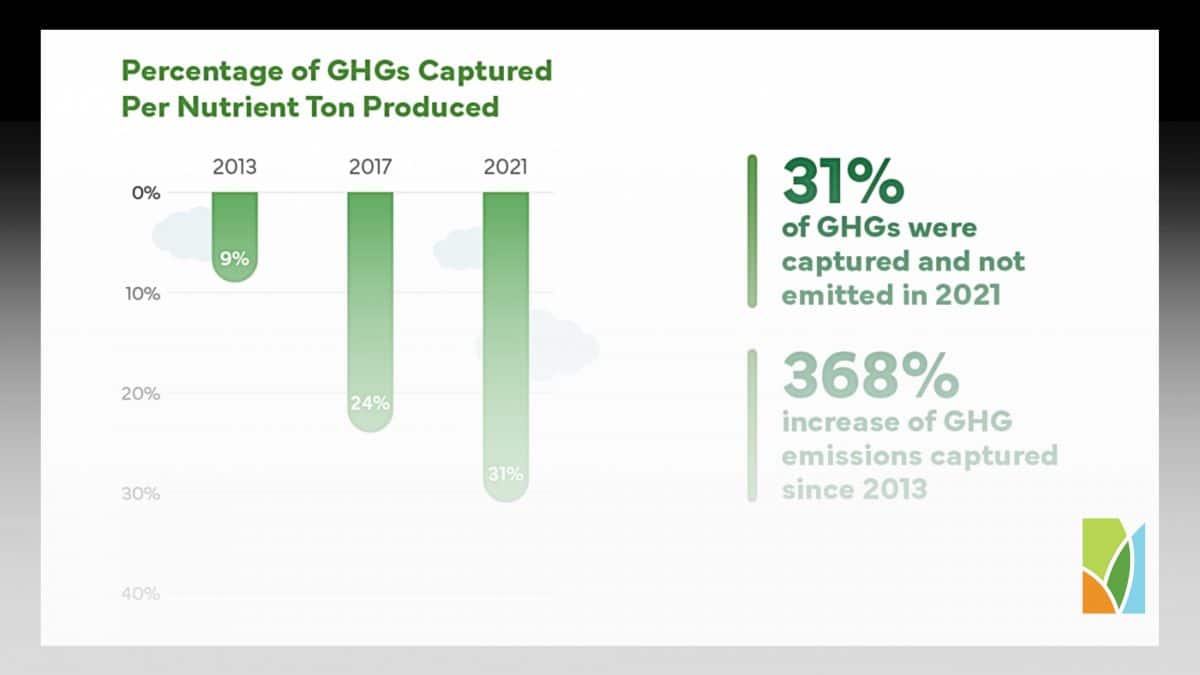 Percentage of GHGs Captured Per Nutrient Ton Produced

2013
2017
2021

0%
10%
20%
30%
40%

9%
24%
31%

31%
of GHGs were captured and not emitted in 2021

368%
increase of GHG emissions captured since 2013